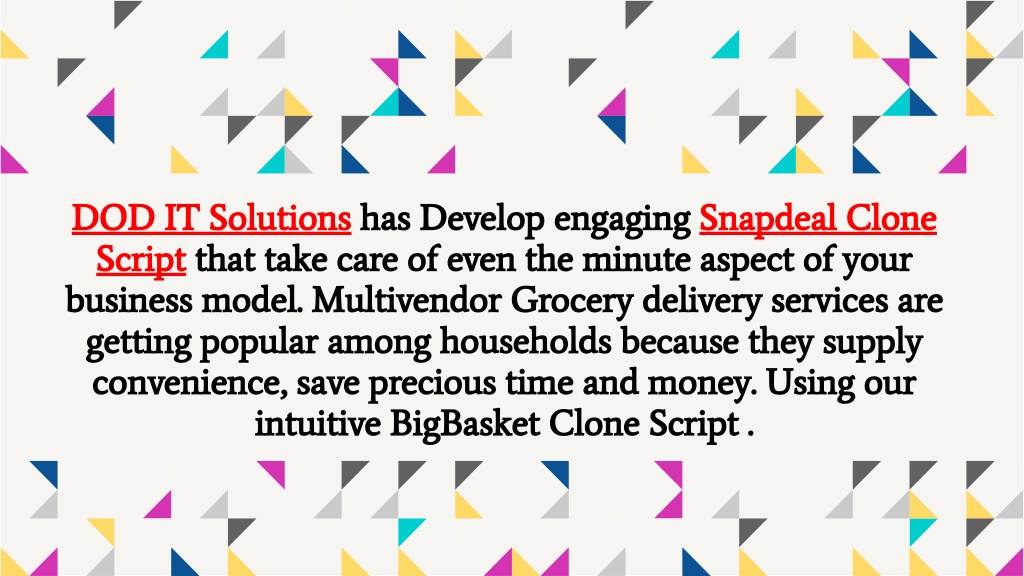 DOD IT Solutions has Develop engaging Snapdeal Clone Script that take care of even the minute aspect of your business model. Multivendor Grocery delivery services are getting popular among households because they supply convenience, save precious time and money. Using our intuitive BigBasket Clone Script .